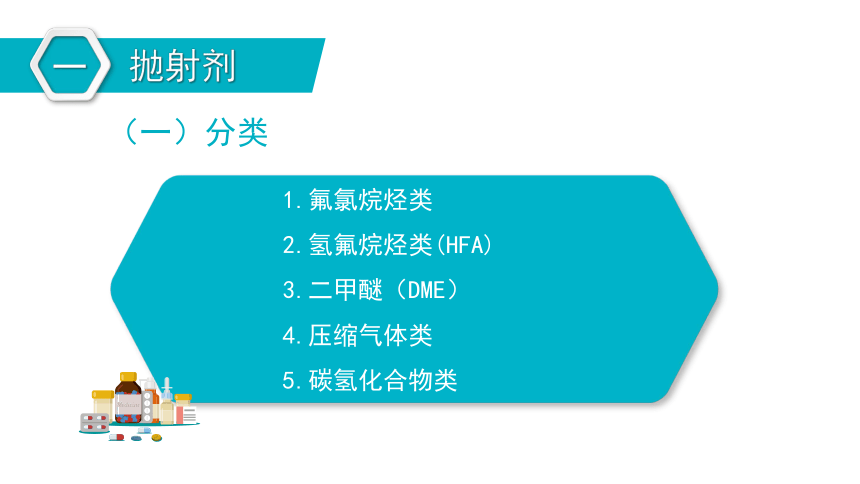 一 抛射剂

（一）分类

1.氟氯烷烃类

2.氢氟烷烃类(HFA)

3.二甲醚（DME）

4.压缩气体类

5.碳氢化合物类